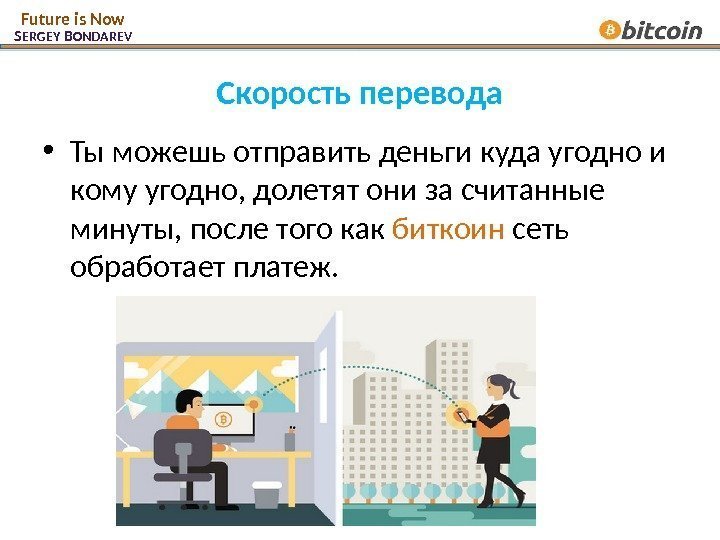 Future is Now
SERGEY BONDAREV

bitcoin

Скорость перевода

• Ты можешь отправить деньги куда угодно и кому угодно, долетят они за считанные минуты, после того как биткоин сеть обработает платеж.